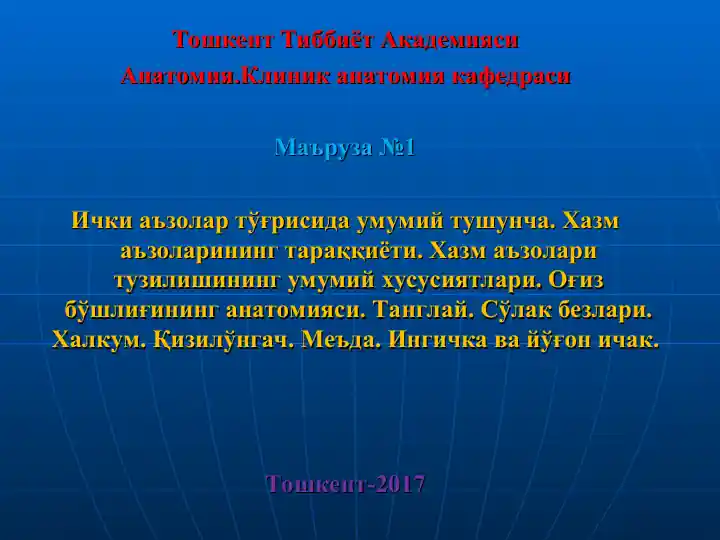 Тошкент Тиббиёт Академияси
Анатомия.Клиник анатомия кафедраси

Маъруза №1

Ички аъзолар тўғрисида умумий тушунча. Хазм аъзоларининг тараққиёти. Хазм аъзолари тузилишининг умумий хусусиятлари. Оғиз бўшлиғининг анатомияси. Танглай. Сўлак безлари. Халкум. Қизилўнгач. Меъда. Ингичка ва йўғон ичак.

Тошкент-2017